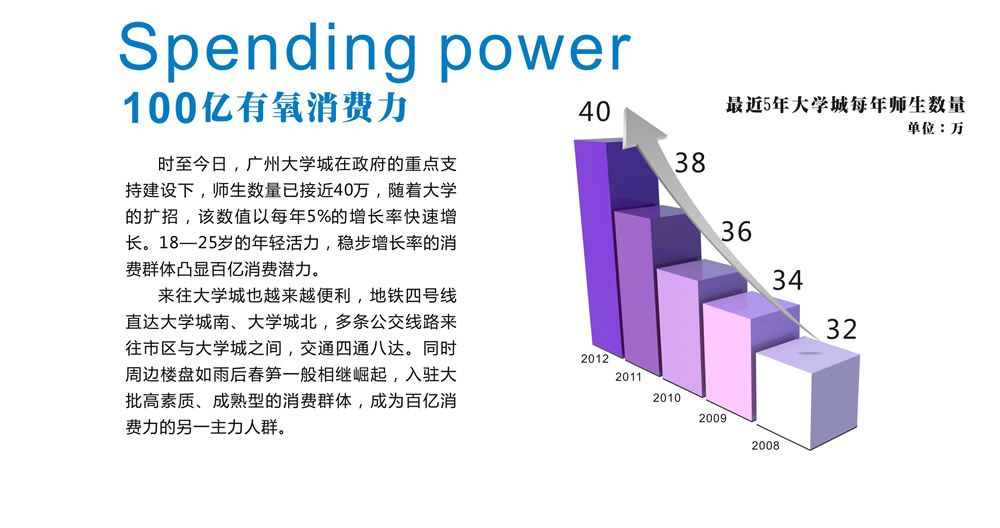 Spending power

100亿有氧消费力

时至今日，广州大学城在政府的重点支持建设下，师生数量已接近40万，随着大学的扩招，该数值以每年5%的增长率快速增长。18—25岁的年轻活力，稳步增长率的消费群体凸显百亿消费潜力。

来往大学城也越来越便利，地铁四号线直达大学城南、大学城北，多条公交线路来往市区与大学城之间，交通四通八达。同时周边楼盘如雨后春笋一般相继崛起，入驻大批高素质、成熟型的消费群体，成为百亿消费力的另一主力人群。

最近5年大学城每年师生数量
单位：万

40
38
36
34
32
2012
2011
2010
2009
2008